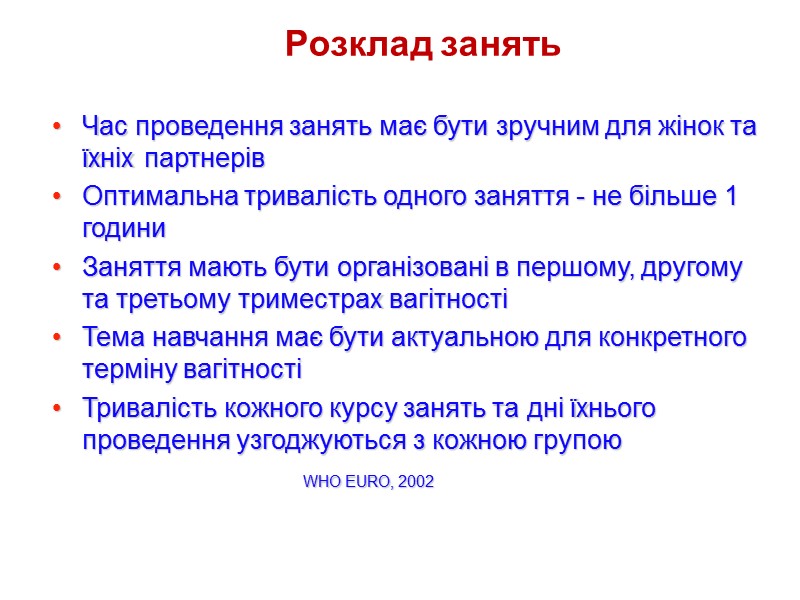 Розклад занять

• Час проведення занять має бути зручним для жінок та їхніх партнерів
• Оптимальна тривалість одного заняття - не більше 1 години
• Заняття мають бути організовані в першому, другому та третьому триместрах вагітності
• Тема навчання має бути актуальною для конкретного терміну вагітності
• Тривалість кожного курсу занять та дні їхнього проведення узгоджуються з кожною групою

WHO EURO, 2002